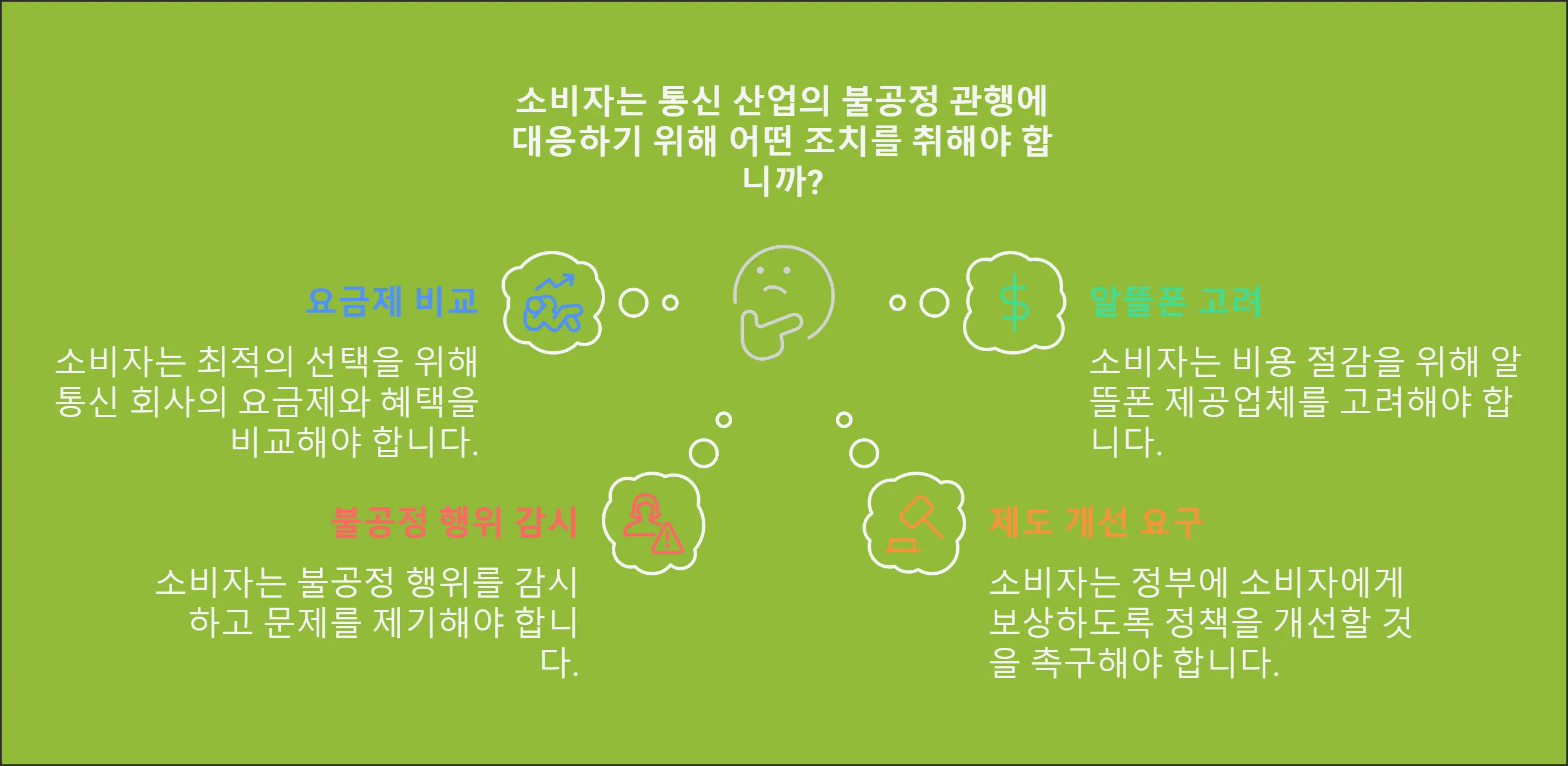 소비자는 통신 산업의 불공정 관행에 대응하기 위해 어떤 조치를 취해야 합니까?

요금제 비교

소비자는 최적의 선택을 위해 통신 회사의 요금제와 혜택을 비교해야 합니다.

알뜰폰 고려

소비자는 비용 절감을 위해 알뜰폰 제공업체를 고려해야 합니다.

불공정 행위 감시

소비자는 불공정 행위를 감시하고 문제를 제기해야 합니다.

제도 개선 요구

소비자는 정부에 소비자에게 보상하도록 정책을 개선할 것을 촉구해야 합니다.